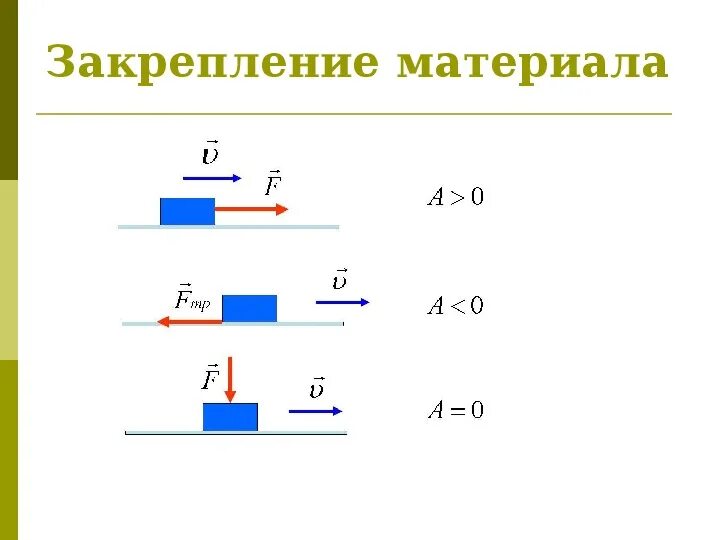 Закрепление материала

$\vec{\upsilon}$

$\vec{F}$

$A > 0$

$\vec{F}_{тр}$

$\vec{\upsilon}$

$A < 0$

$\vec{F}$

$\vec{\upsilon}$

$A = 0$